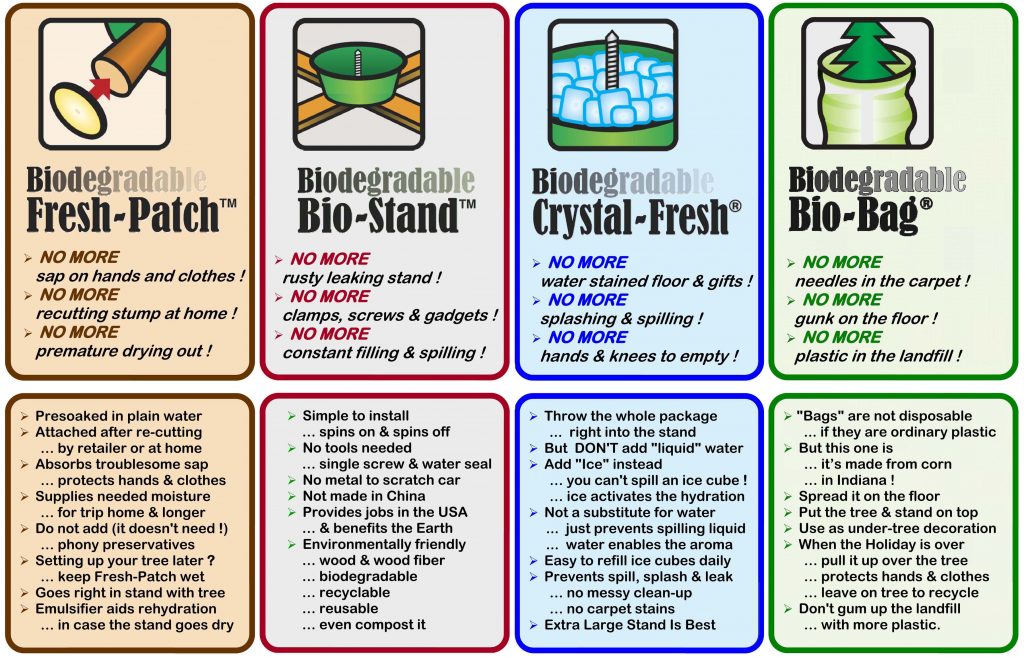 Biodegradable
Fresh-Patch™

➢ NO MORE
sap on hands and clothes !
➢ NO MORE
recutting stump at home !
➢ NO MORE
premature drying out !

Biodegradable
Bio-Stand™

➢ NO MORE
rusty leaking stand !
➢ NO MORE
clamps, screws & gadgets !
➢ NO MORE
constant filling & spilling !

Biodegradable
Crystal-Fresh®

➢ NO MORE
water stained floor & gifts !
➢ NO MORE
splashing & spilling !
➢ NO MORE
hands & knees to empty !

Biodegradable
Bio-Bag®

➢ NO MORE
needles in the carpet !
➢ NO MORE
gunk on the floor !
➢ NO MORE
plastic in the landfill !

➢ Presoaked in plain water
➢ Attached after re-cutting
… by retailer or at home
➢ Absorbs troublesome sap
… protects hands & clothes
➢ Supplies needed moisture
… for trip home & longer
➢ Do not add (it doesn't need !)
… phony preservatives
➢ Setting up your tree later ?
… keep Fresh-Patch wet
➢ Goes right in stand with tree
➢ Emulsifier aids rehydration
… in case the stand goes dry

➢ Simple to install
… spins on & spins off
➢ No tools needed
… single screw & water seal
➢ No metal to scratch car
➢ Not made in China
➢ Provides jobs in the USA
… & benefits the Earth
➢ Environmentally friendly
… wood & wood fiber
… biodegradable
… recyclable
… reusable
… even compost it

➢ Throw the whole package
… right into the stand
➢ But DON'T add "liquid" water
➢ Add "Ice" instead
… you can't spill an ice cube !
… ice activates the hydration
➢ Not a substitute for water
… just prevents spilling liquid
… water enables the aroma
➢ Easy to refill ice cubes daily
➢ Prevents spill, splash & leak
… no messy clean-up
… no carpet stains
➢ Extra Large Stand Is Best

➢ "Bags" are not disposable
… if they are ordinary plastic
➢ But this one is
… it's made from corn
… in Indiana !
➢ Spread it on the floor
➢ Put the tree & stand on top
➢ Use as under-tree decoration
➢ When the Holiday is over
… pull it up over the tree
… protects hands & clothes
… leave on tree to recycle
➢ Don't gum up the landfill
… with more plastic.